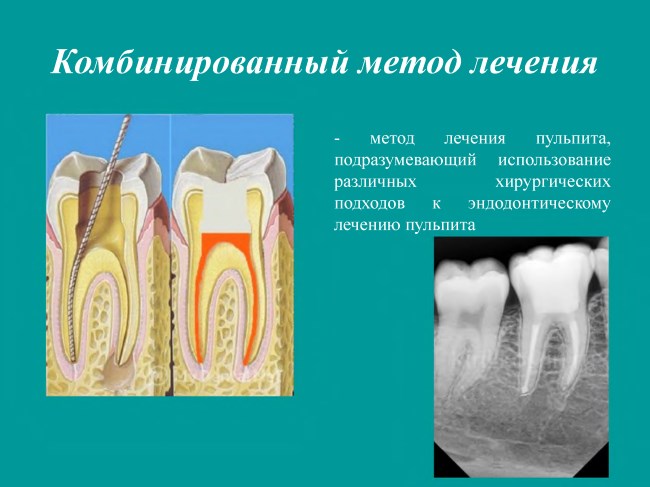 Комбинированный метод лечения

- метод лечения пульпита, подразумевающий использование различных хирургических подходов к эндодонтическому лечению пульпита